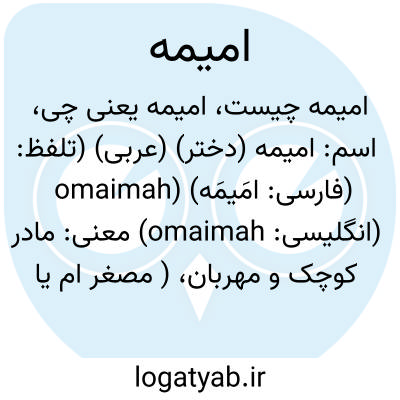 امیمه

امیمه چیست، امیمه یعنی چی، اسم: امیمه (دختر) (عربی) (تلفظ: omaimah) (فارسی: امَیمَه) (انگلیسی: omaimah) معنی: مادر کوچک و مهربان، ( مصغر ام یا

logatyab.ir